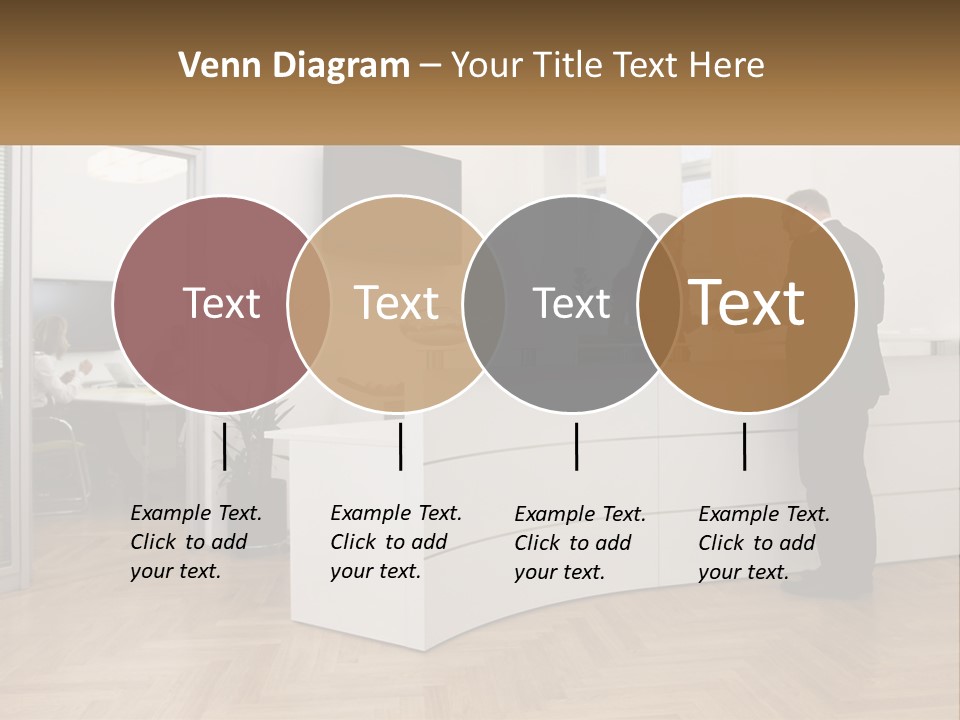 Venn Diagram – Your Title Text Here

Text

Text

Text

Text

Example Text. Click to add your text.

Example Text. Click to add your text.

Example Text. Click to add your text.

Example Text. Click to add your text.